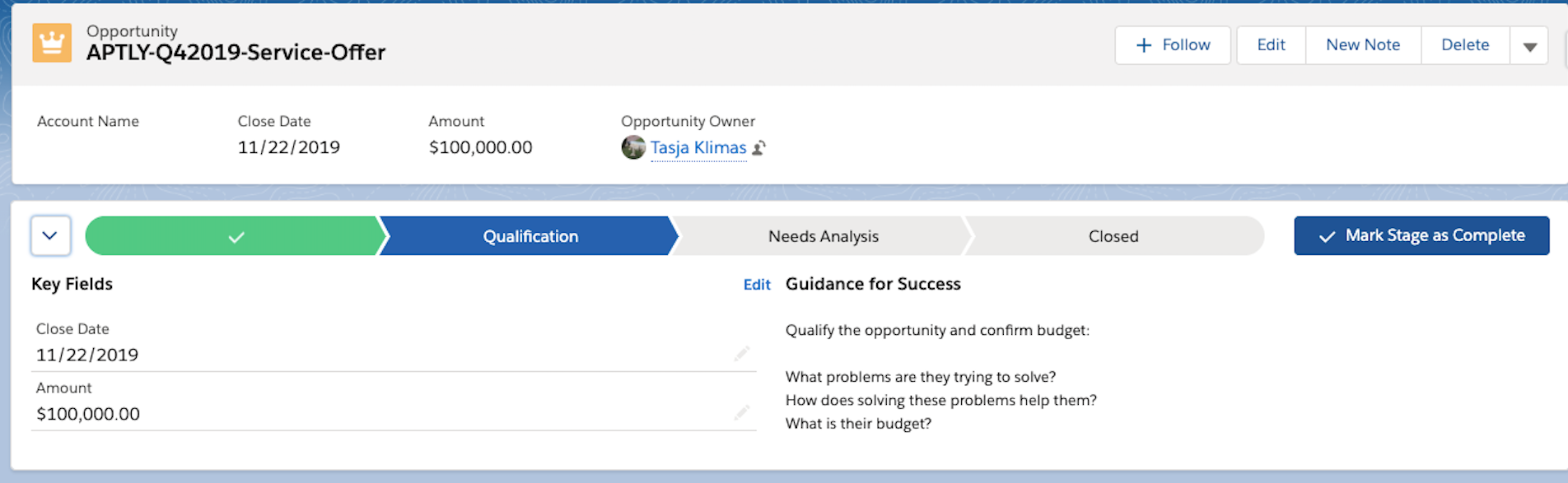 Opportunity
APTLY-Q42019-Service-Offer

+ Follow
Edit
New Note
Delete

Account Name
Close Date
11/22/2019
Amount
$100,000.00
Opportunity Owner
Tasja Klimas

Qualification
Needs Analysis
Closed
Mark Stage as Complete

Key Fields
Edit
Close Date
11/22/2019
Amount
$100,000.00

Guidance for Success

Qualify the opportunity and confirm budget:

What problems are they trying to solve?
How does solving these problems help them?
What is their budget?